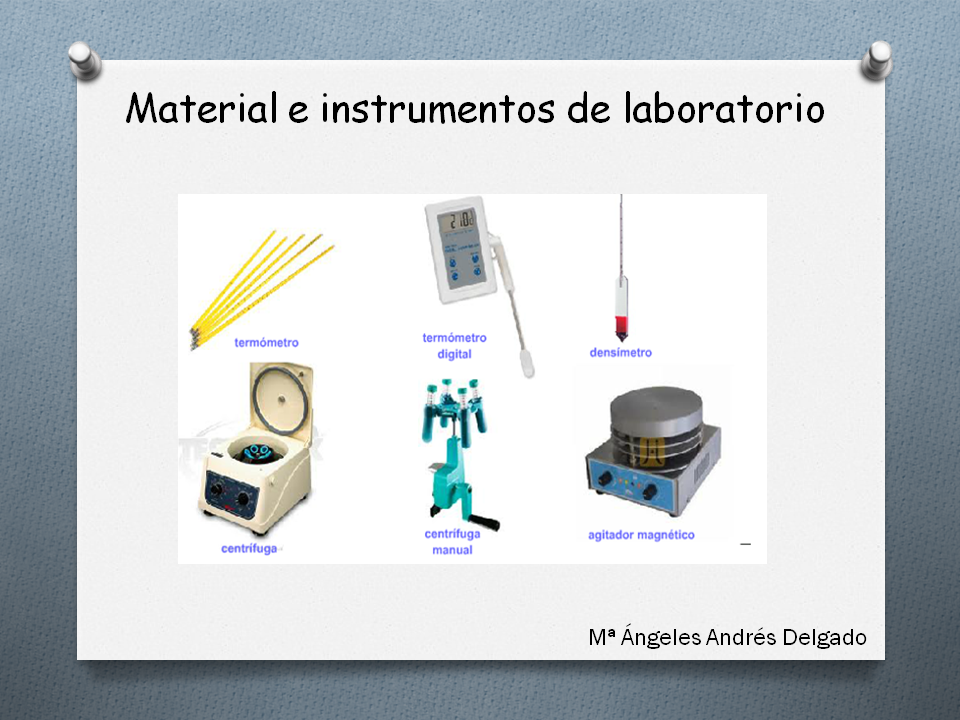 Material e instrumentos de laboratorio

termómetro

termómetro digital

densímetro

centrífuga

centrífuga manual

agitador magnético

Mª Ángeles Andrés Delgado